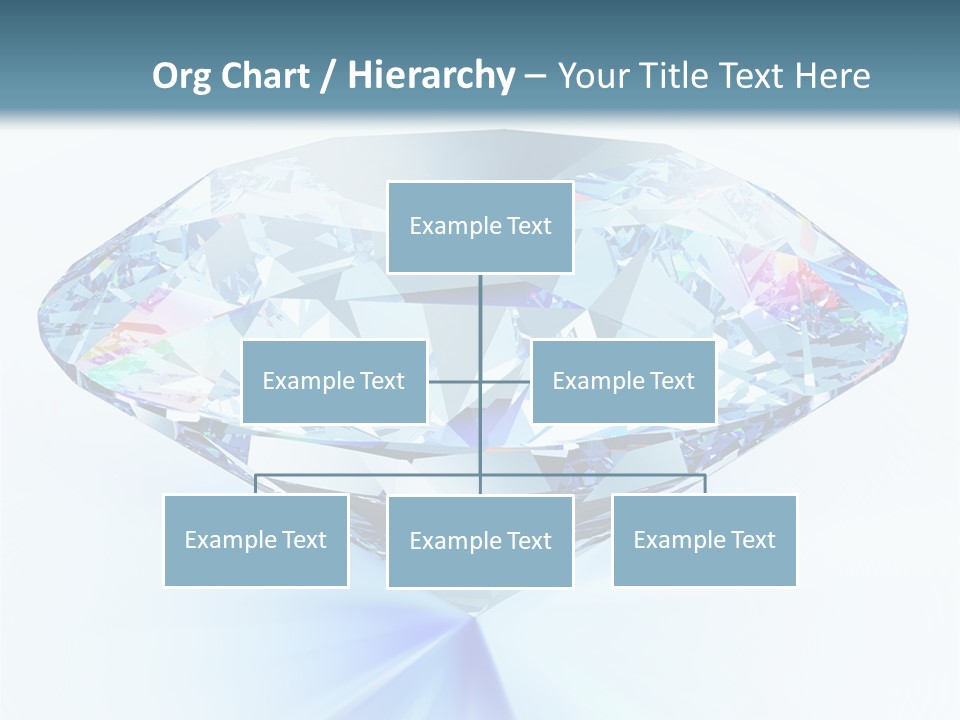 Org Chart / Hierarchy – Your Title Text Here

Example Text

Example Text

Example Text

Example Text

Example Text

Example Text